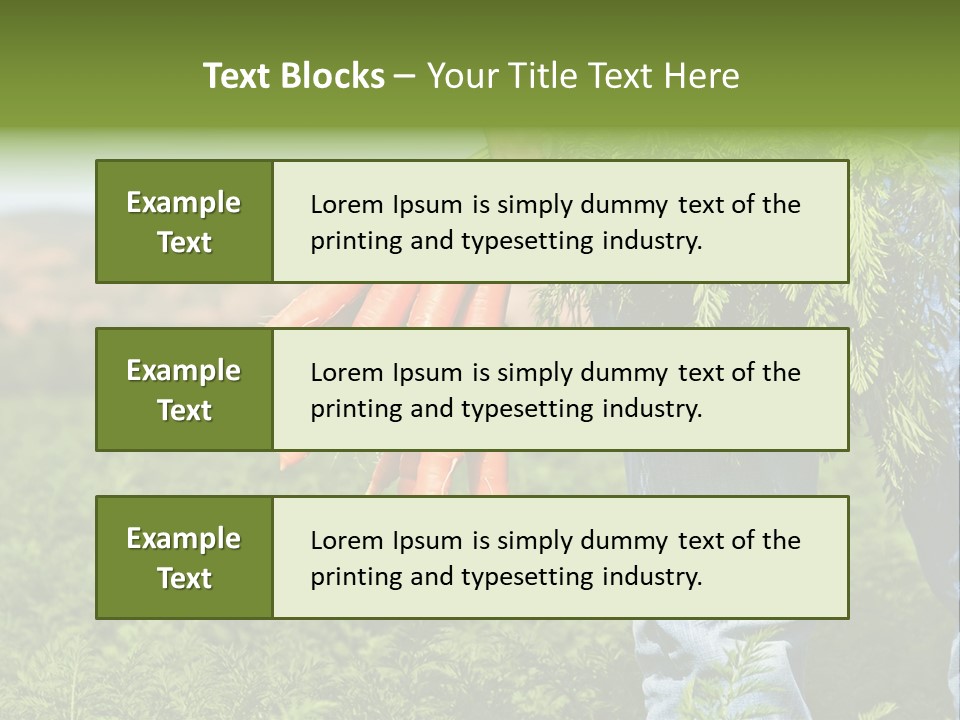 Text Blocks – Your Title Text Here

Example Text

Lorem Ipsum is simply dummy text of the printing and typesetting industry.

Example Text

Lorem Ipsum is simply dummy text of the printing and typesetting industry.

Example Text

Lorem Ipsum is simply dummy text of the printing and typesetting industry.